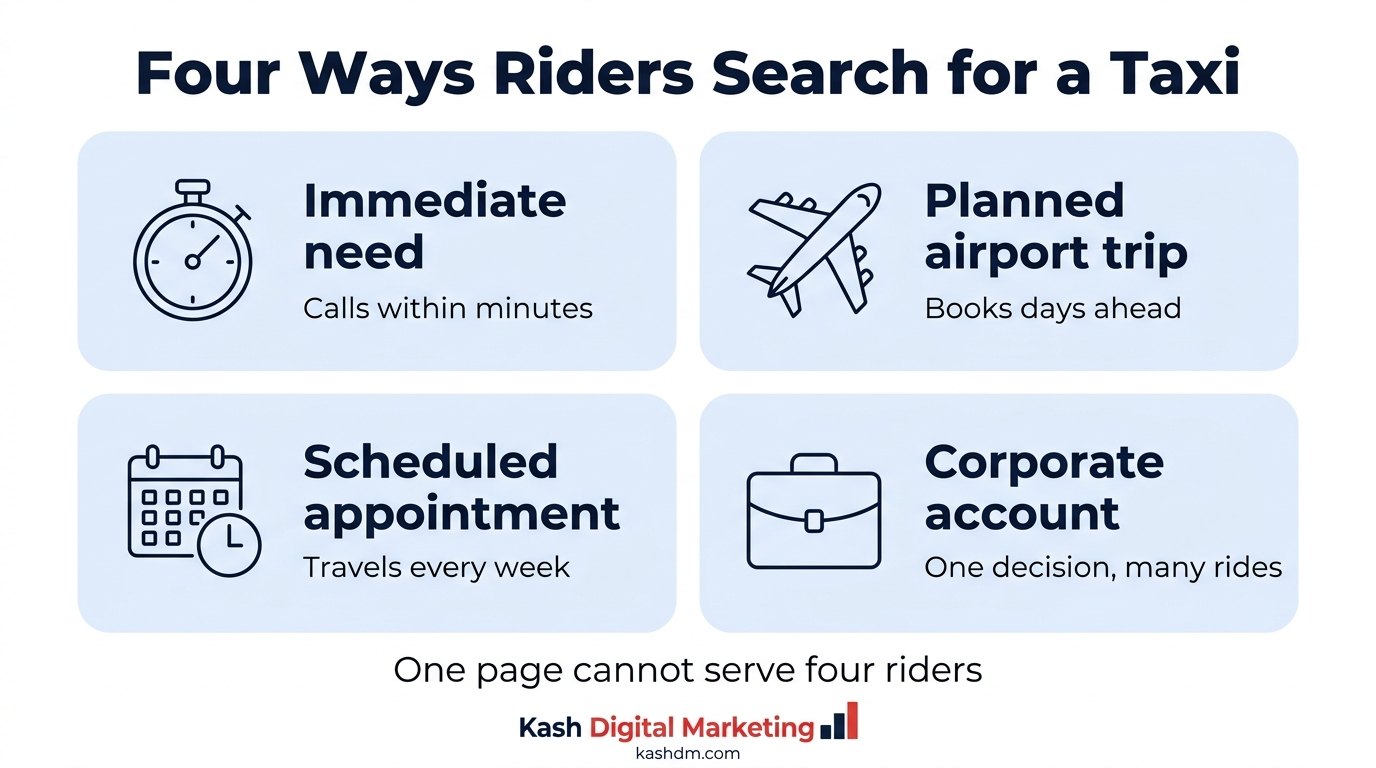 Four Ways Riders Search for a Taxi

Immediate need
Calls within minutes

Planned airport trip
Books days ahead

Scheduled appointment
Travels every week

Corporate account
One decision, many rides

One page cannot serve four riders

Kash Digital Marketing
kashdm.com